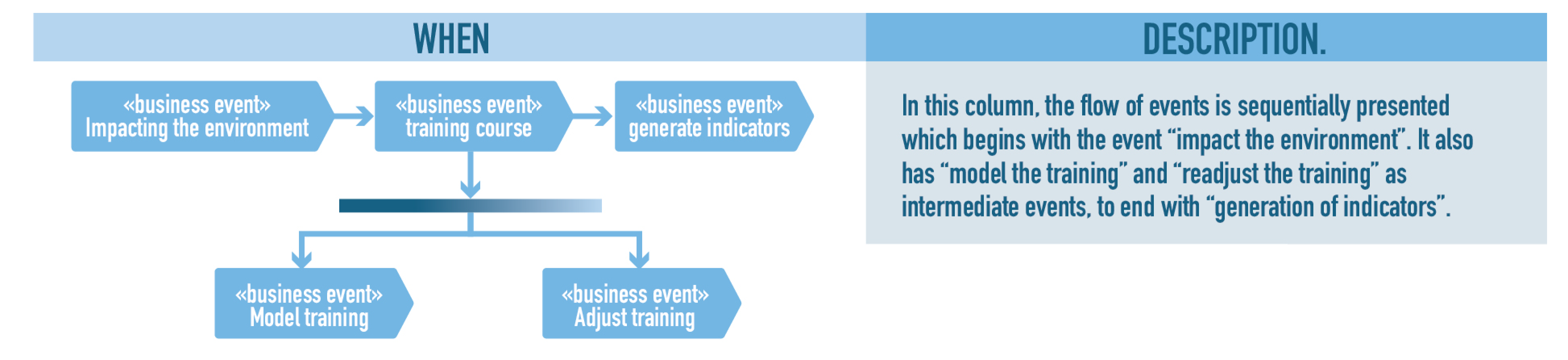 WHEN

«business event» Impacting the environment

«business event» training course

«business event» generate indicators

«business event» Model training

«business event» Adjust training

DESCRIPTION.

In this column, the flow of events is sequentially presented which begins with the event “impact the environment”. It also has “model the training” and “readjust the training” as intermediate events, to end with “generation of indicators”.